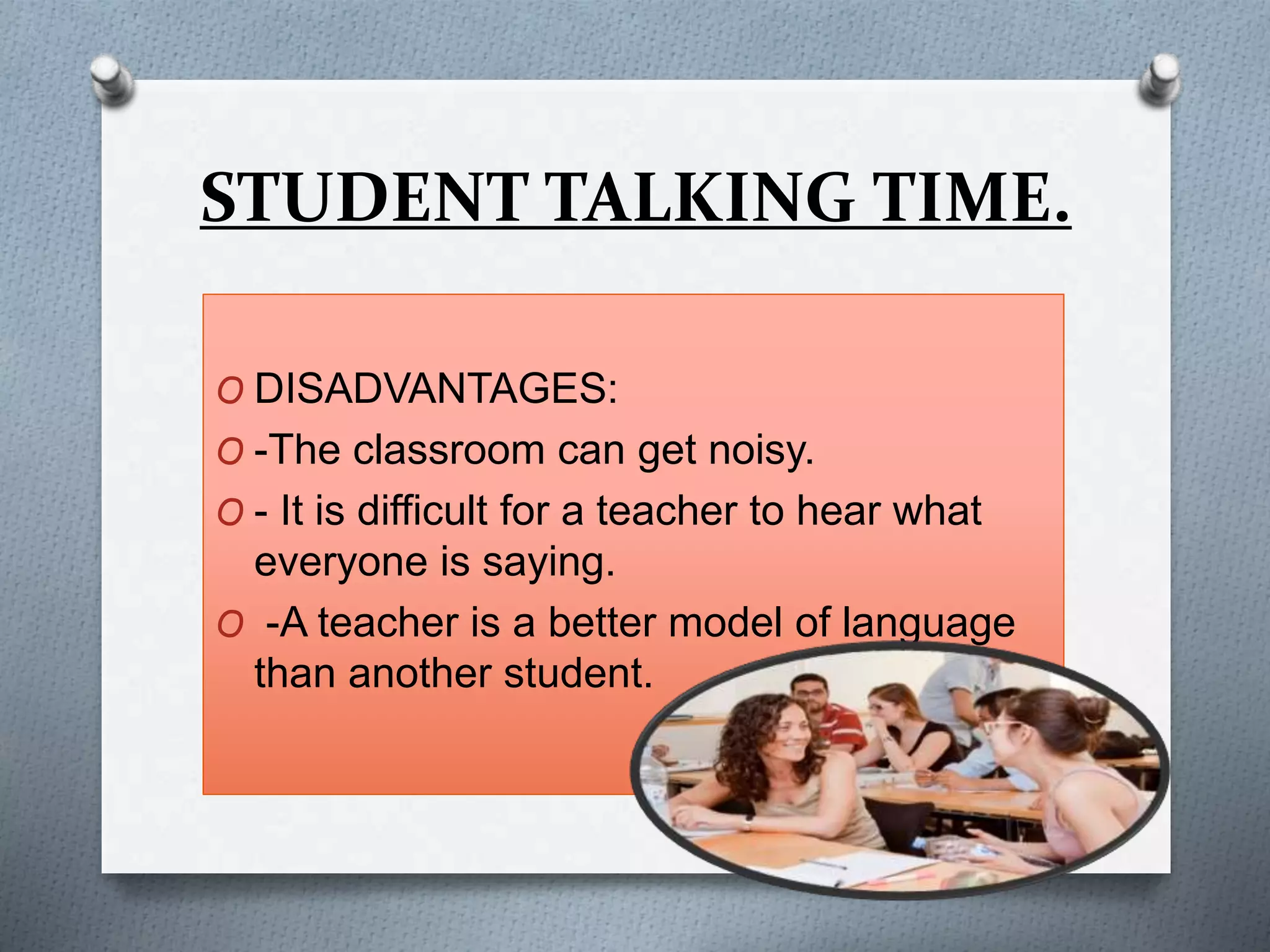 STUDENT TALKING TIME.

O DISADVANTAGES:

O -The classroom can get noisy.

O - It is difficult for a teacher to hear what everyone is saying.

O -A teacher is a better model of language than another student.